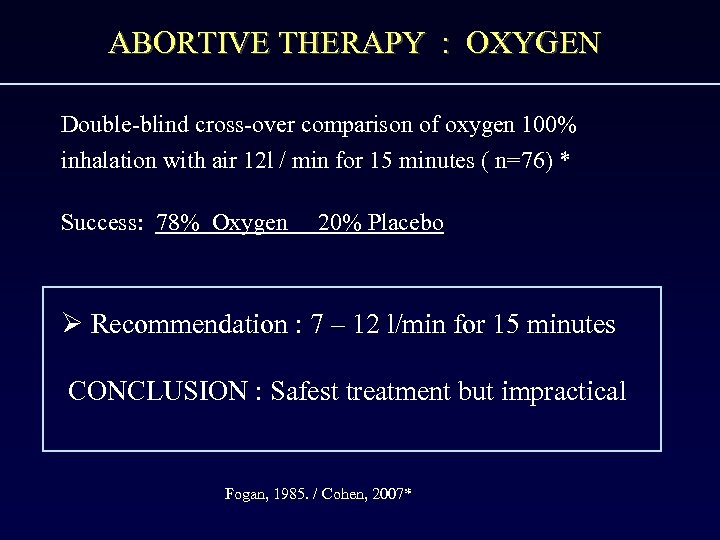 ABORTIVE THERAPY : OXYGEN

Double-blind cross-over comparison of oxygen 100% inhalation with air 12l / min for 15 minutes ( n=76) *

Success: 78% Oxygen 20% Placebo

➢ Recommendation : 7 – 12 l/min for 15 minutes

CONCLUSION : Safest treatment but impractical

Fogan, 1985. / Cohen, 2007*